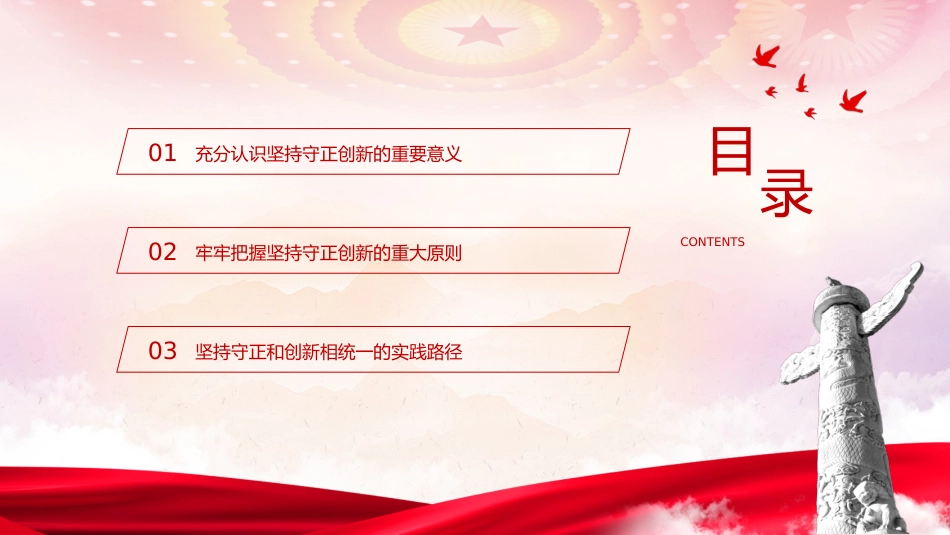 目录
CONTENTS

01 充分认识坚持守正创新的重要意义

02 牢牢把握坚持守正创新的重大原则

03 坚持守正和创新相统一的实践路径